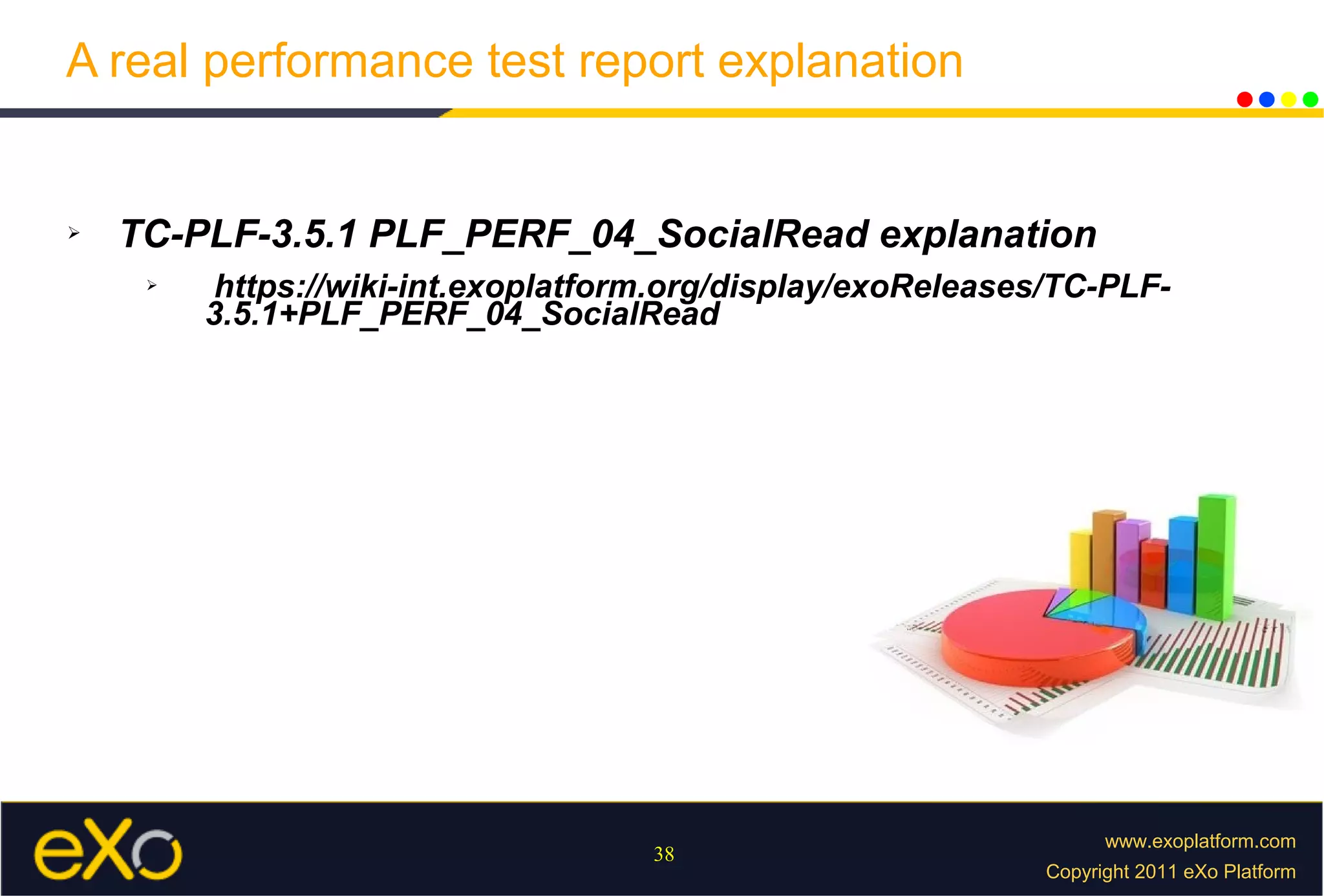 A real performance test report explanation

➢ TC-PLF-3.5.1 PLF_PERF_04_SocialRead explanation

➢ https://wiki-int.exoplatform.org/display/exoReleases/TC-PLF-3.5.1+PLF_PERF_04_SocialRead

eXo

38

www.exoplatform.com
Copyright 2011 eXo Platform